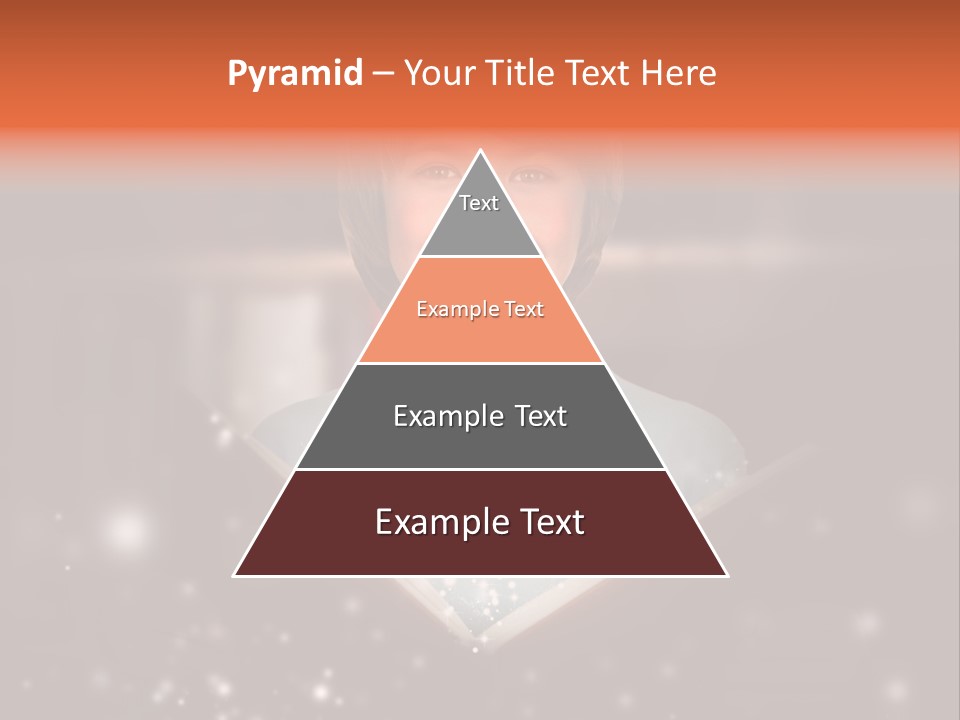 Pyramid – Your Title Text Here

Text

Example Text

Example Text

Example Text